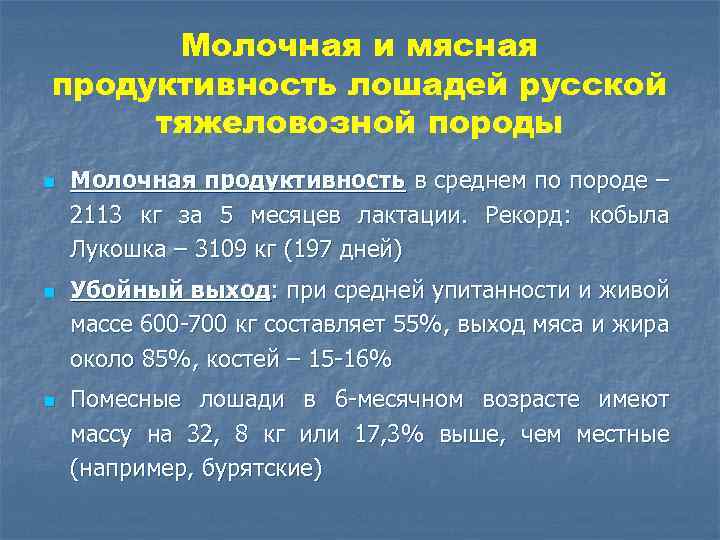 Молочная и мясная продуктивность лошадей русской тяжеловозной породы

Молочная продуктивность в среднем по породе – 2113 кг за 5 месяцев лактации. Рекорд: кобыла Лукошка – 3109 кг (197 дней)

Убойный выход: при средней упитанности и живой массе 600-700 кг составляет 55%, выход мяса и жира около 85%, костей – 15-16%

Помесные лошади в 6-месячном возрасте имеют массу на 32, 8 кг или 17,3% выше, чем местные (например, бурятские)